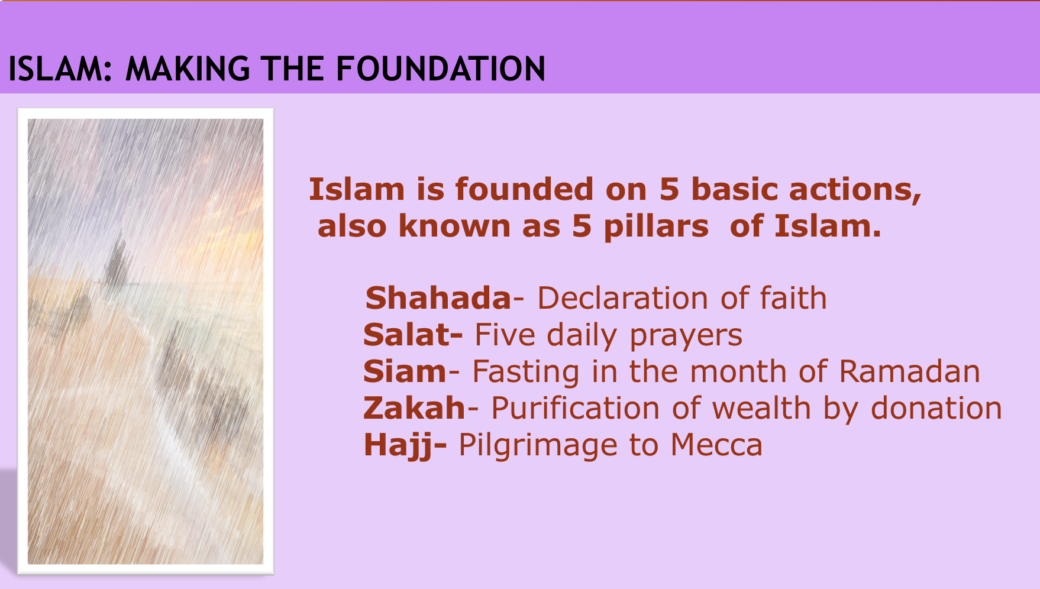 ISLAM: MAKING THE FOUNDATION

Islam is founded on 5 basic actions, also known as 5 pillars of Islam.

Shahada- Declaration of faith
Salat- Five daily prayers
Siam- Fasting in the month of Ramadan
Zakah- Purification of wealth by donation
Hajj- Pilgrimage to Mecca